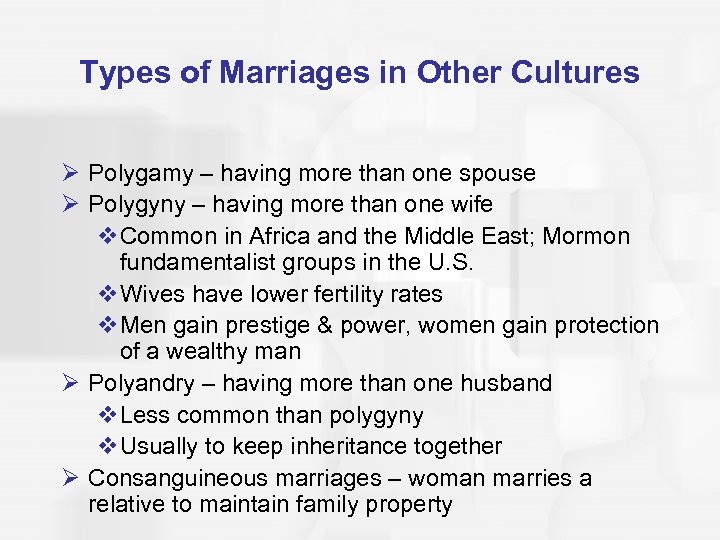 Types of Marriages in Other Cultures

➢ Polygamy – having more than one spouse
➢ Polygyny – having more than one wife
❖ Common in Africa and the Middle East; Mormon fundamentalist groups in the U.S.
❖ Wives have lower fertility rates
❖ Men gain prestige & power, women gain protection of a wealthy man
➢ Polyandry – having more than one husband
❖ Less common than polygyny
❖ Usually to keep inheritance together
➢ Consanguineous marriages – woman marries a relative to maintain family property